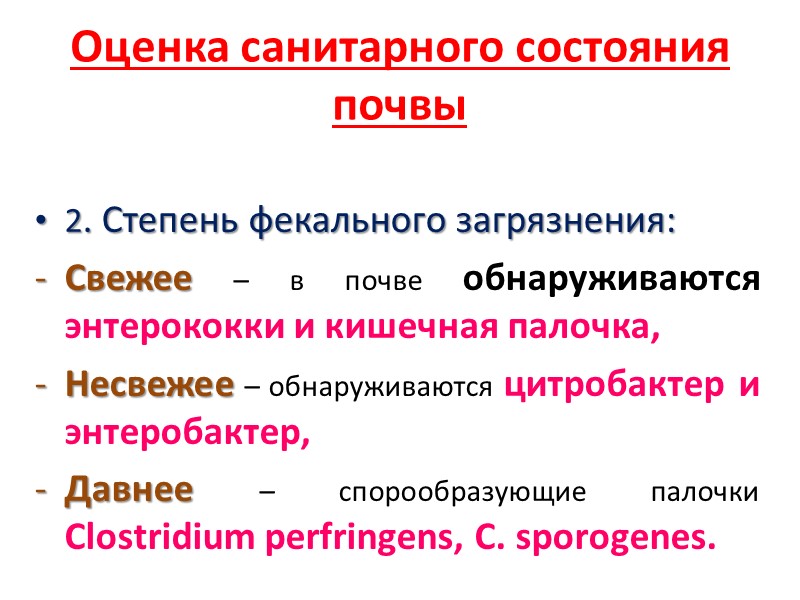 Оценка санитарного состояния почвы

• 2. Степень фекального загрязнения:

- Свежее – в почве обнаруживаются энтерококки и кишечная палочка,

- Несвежее – обнаруживаются цитробактер и энтеробактер,

- Давнее – спорообразующие палочки Clostridium perfringens, C. sporogenes.